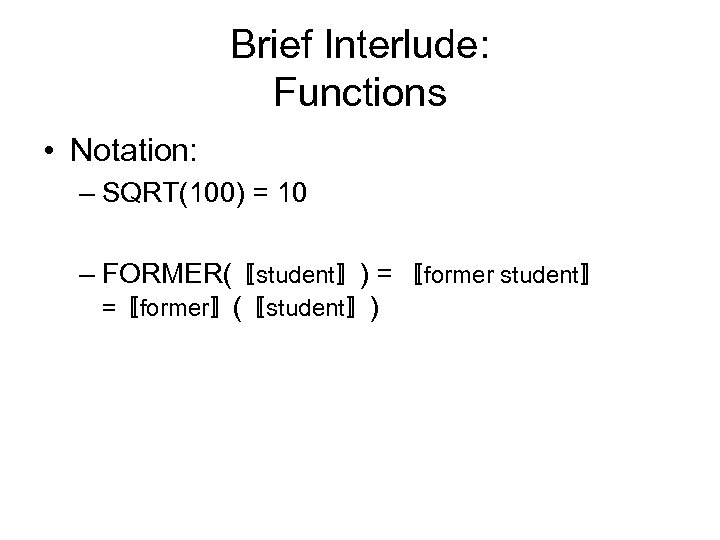 Brief Interlude:
Functions

• Notation:

– SQRT(100) = 10

– FORMER( ⟦student⟧ ) = ⟦former student⟧
= ⟦former⟧ ( ⟦student⟧ )